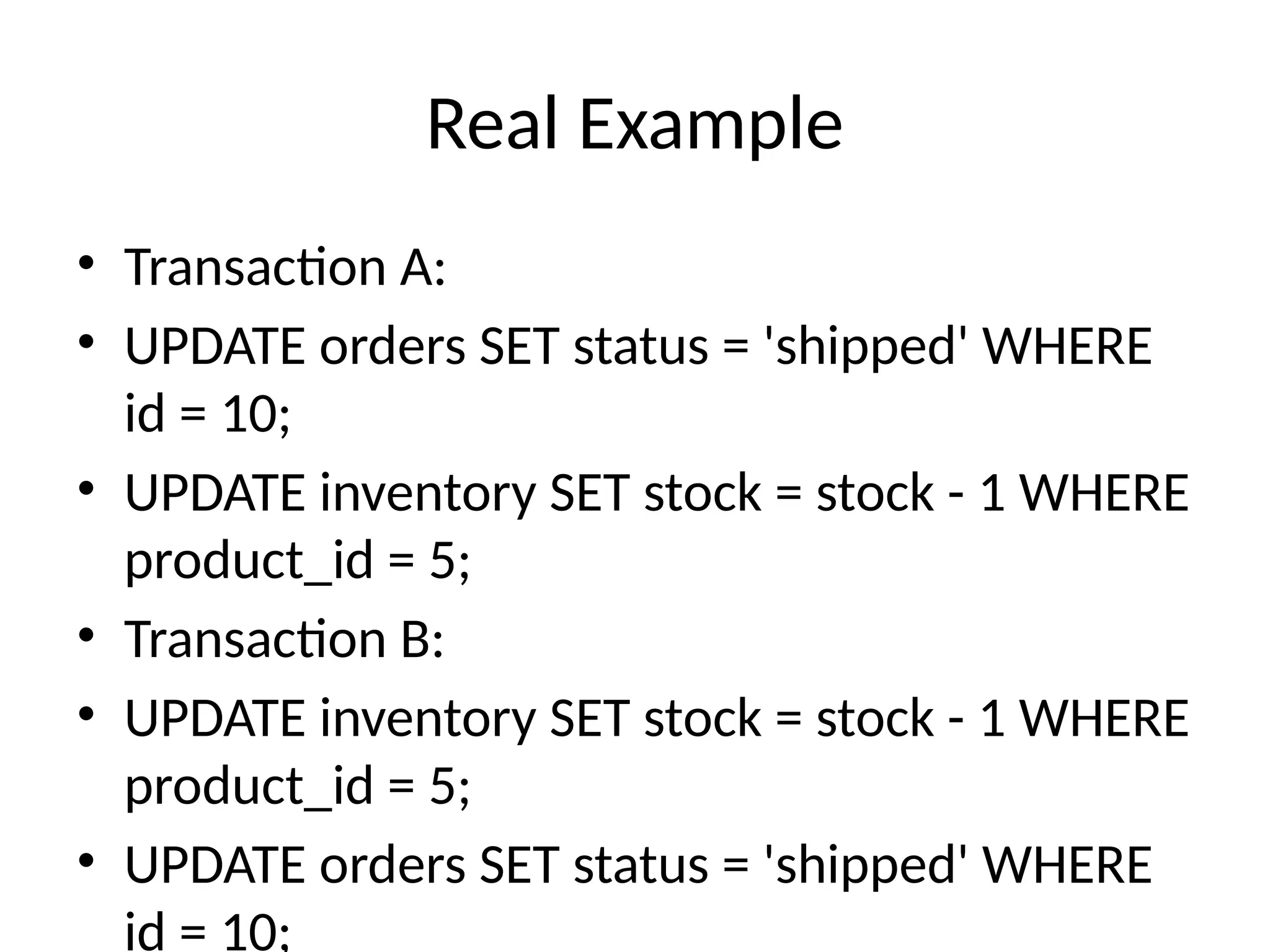 Real Example

• Transaction A:
• UPDATE orders SET status = 'shipped' WHERE id = 10;
• UPDATE inventory SET stock = stock - 1 WHERE product_id = 5;
• Transaction B:
• UPDATE inventory SET stock = stock - 1 WHERE product_id = 5;
• UPDATE orders SET status = 'shipped' WHERE id = 10;